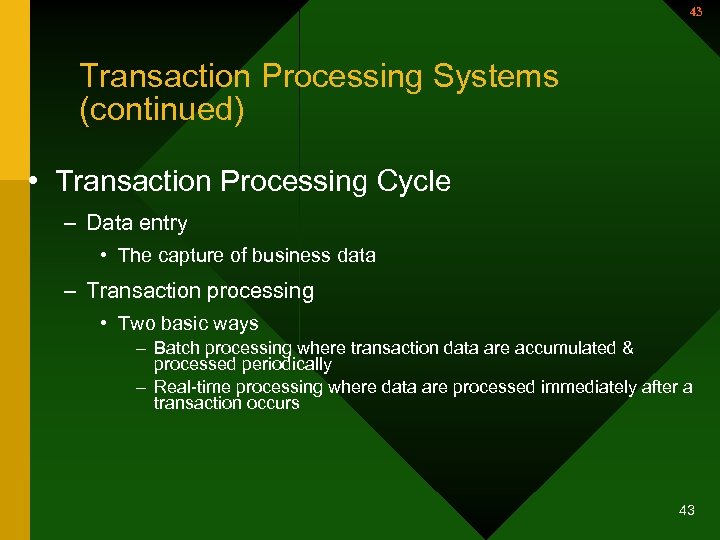 43

Transaction Processing Systems (continued)

• Transaction Processing Cycle

– Data entry

• The capture of business data

– Transaction processing

• Two basic ways

– Batch processing where transaction data are accumulated & processed periodically

– Real-time processing where data are processed immediately after a transaction occurs

43